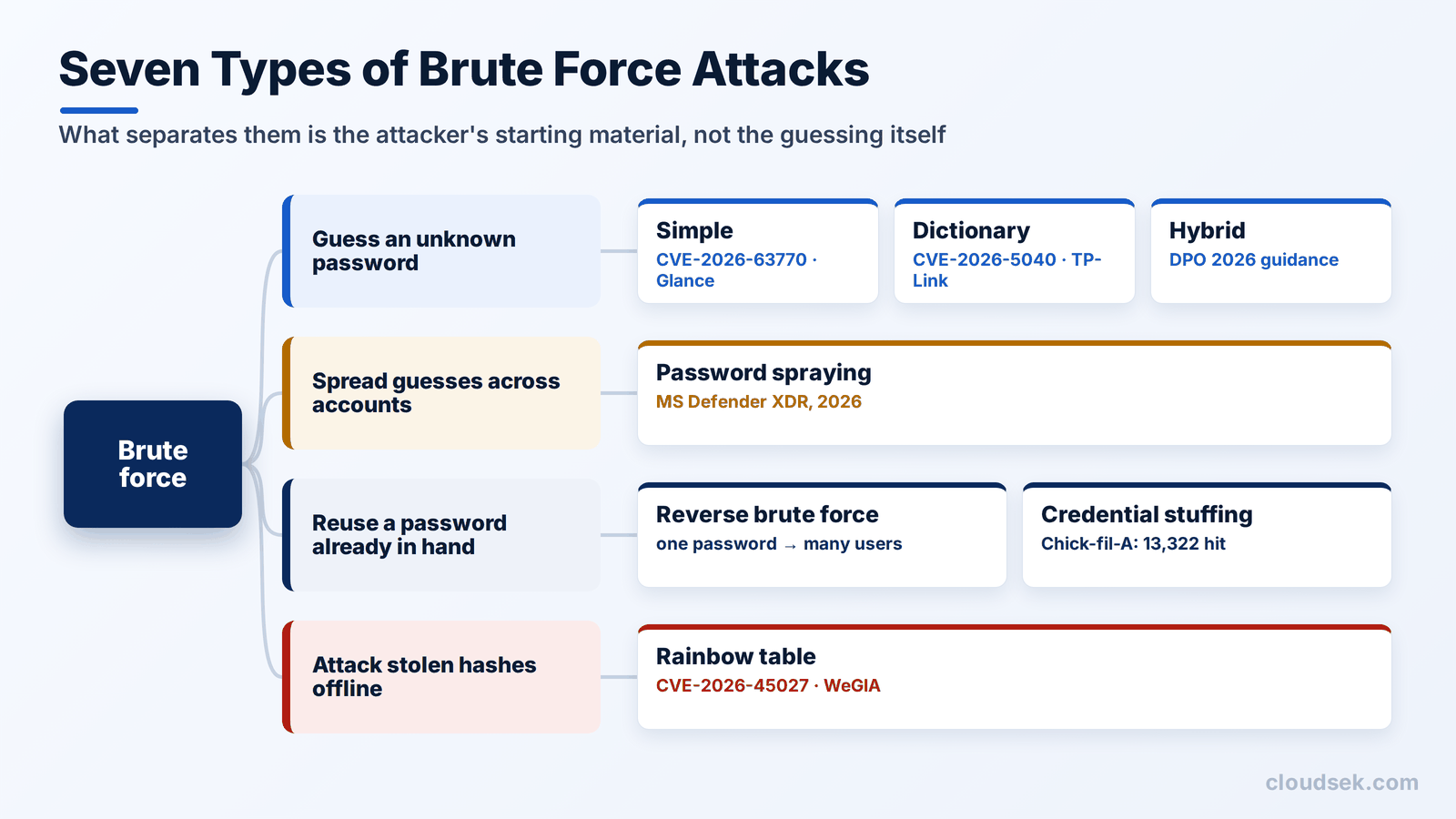 Seven Types of Brute Force Attacks

What separates them is the attacker's starting material, not the guessing itself

Brute force

Guess an unknown password

Simple
CVE-2026-63770 · Glance

Dictionary
CVE-2026-5040 · TP-Link

Hybrid
DPO 2026 guidance

Spread guesses across accounts

Password spraying
MS Defender XDR, 2026

Reuse a password already in hand

Reverse brute force
one password → many users

Credential stuffing
Chick-fil-A: 13,322 hit

Attack stolen hashes offline

Rainbow table
CVE-2026-45027 · WeGIA

cloudsek.com